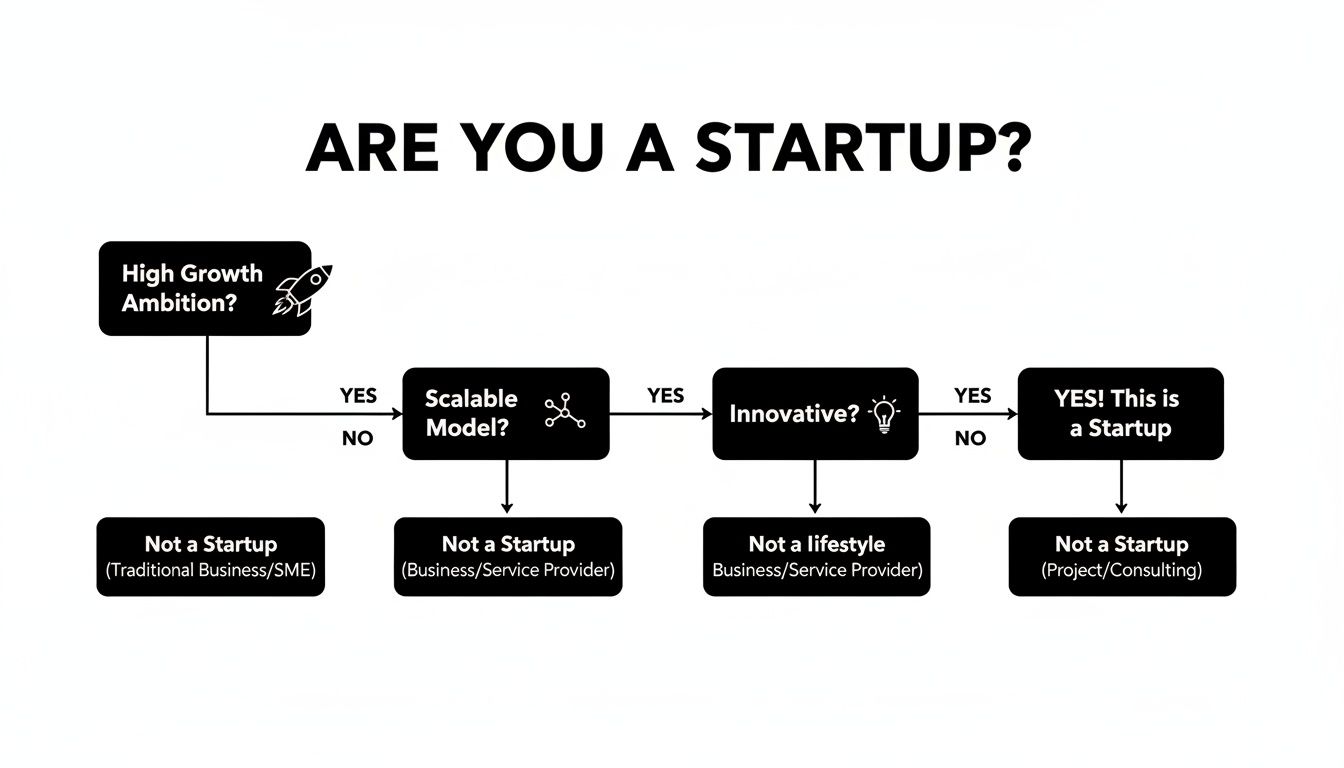 ARE YOU A STARTUP?

High Growth Ambition?

YES

NO

Scalable Model?

YES

Innovative?

YES

NO

YES! This is a Startup

Not a Startup
(Traditional Business/SME)

Not a Startup
(Business/Service Provider)

Not a lifestyle
Business/Service Provider)

Not a Startup
(Project/Consulting)